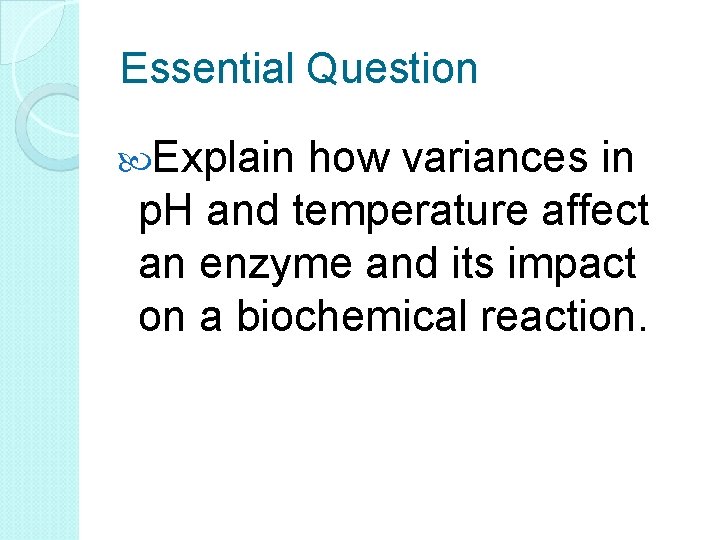 Essential Question

Explain how variances in pH and temperature affect an enzyme and its impact on a biochemical reaction.